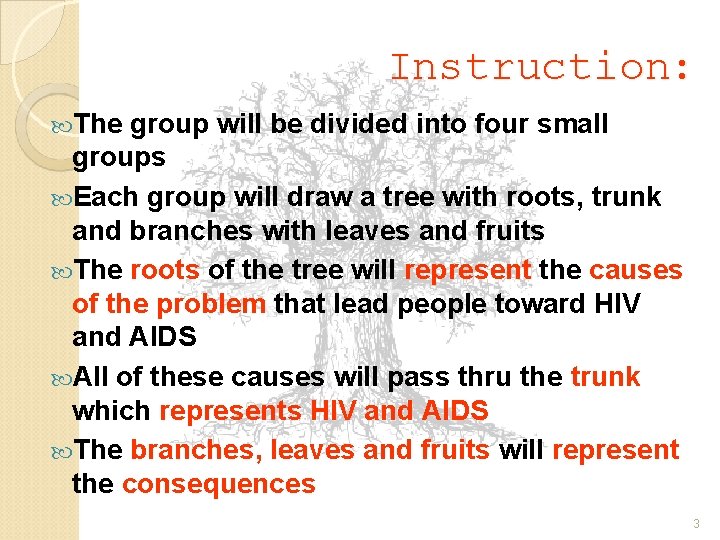 Instruction:

The group will be divided into four small groups

Each group will draw a tree with roots, trunk and branches with leaves and fruits

The roots of the tree will represent the causes of the problem that lead people toward HIV and AIDS

All of these causes will pass thru the trunk which represents HIV and AIDS

The branches, leaves and fruits will represent the consequences

3